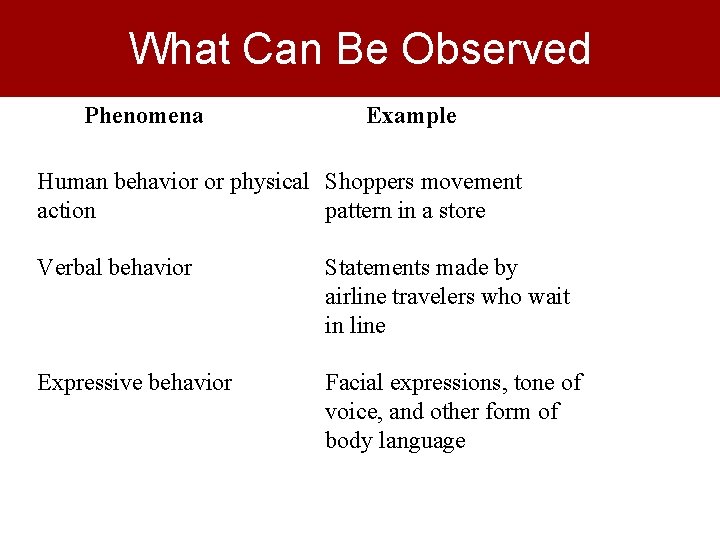 What Can Be Observed

| Phenomena | Example |
|---|---|
| Human behavior or physical action | Shoppers movement pattern in a store |
| Verbal behavior | Statements made by airline travelers who wait in line |
| Expressive behavior | Facial expressions, tone of voice, and other form of body language |